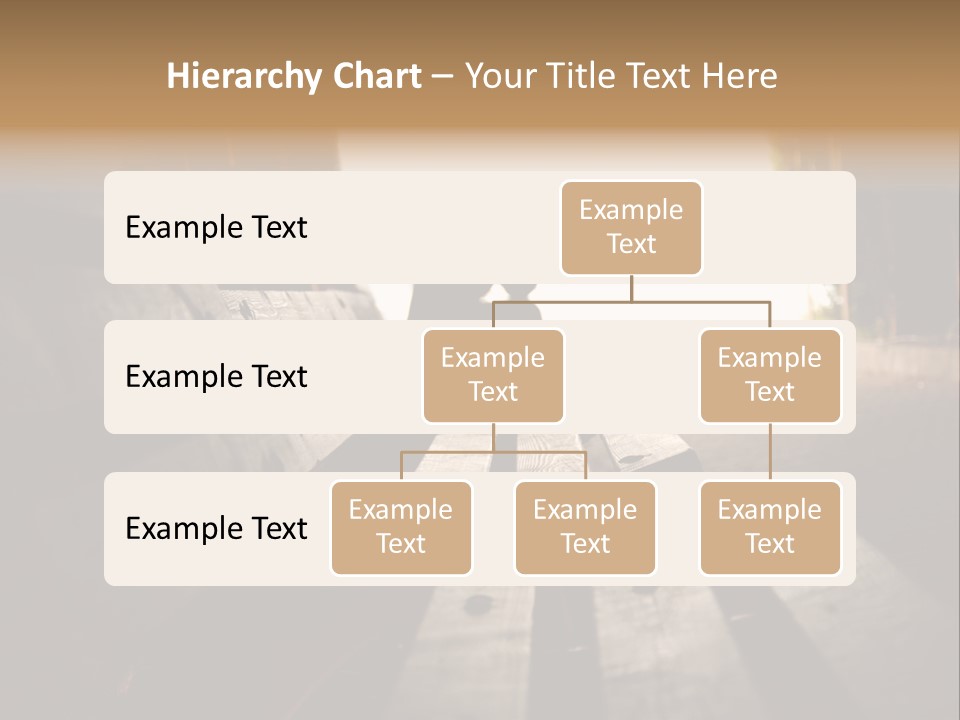 Hierarchy Chart – Your Title Text Here

Example Text

Example Text

Example Text

Example Text

Example Text

Example Text

Example Text

Example Text

Example Text